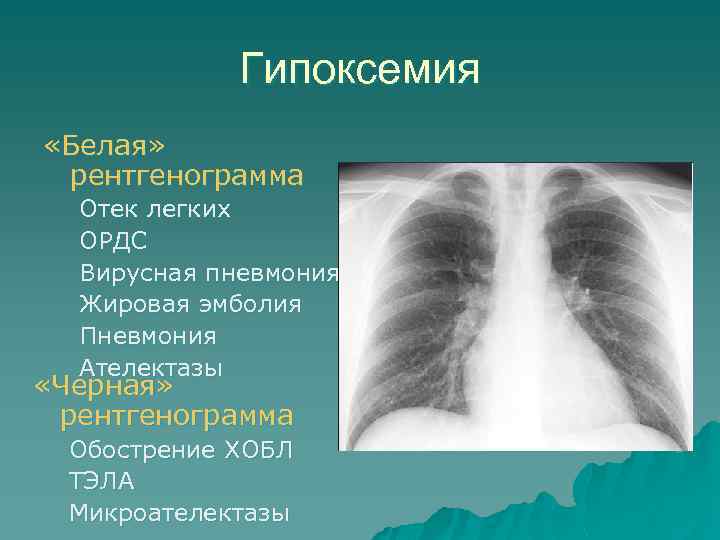 Гипоксемия

«Белая» рентгенограмма

Отек легких

ОРДС

Вирусная пневмония

Жировая эмболия

Пневмония

Ателектазы

«Черная» рентгенограмма

Обострение ХОБЛ

ТЭЛА

Микроателектазы